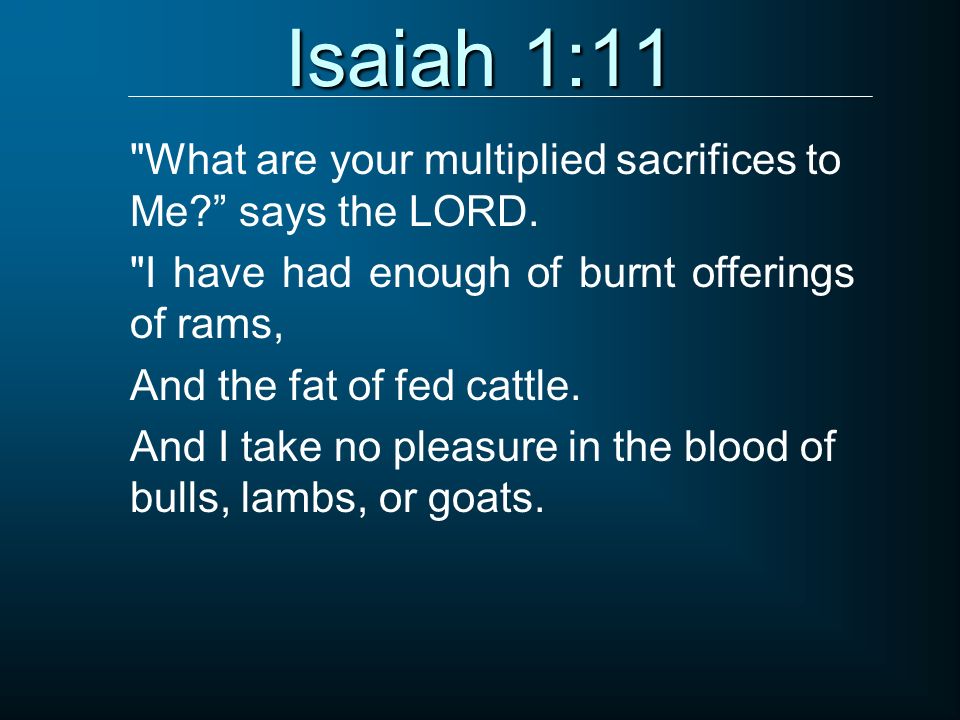 Isaiah 1:11

"What are your multiplied sacrifices to Me?” says the LORD.

"I have had enough of burnt offerings of rams,

And the fat of fed cattle.

And I take no pleasure in the blood of bulls, lambs, or goats.